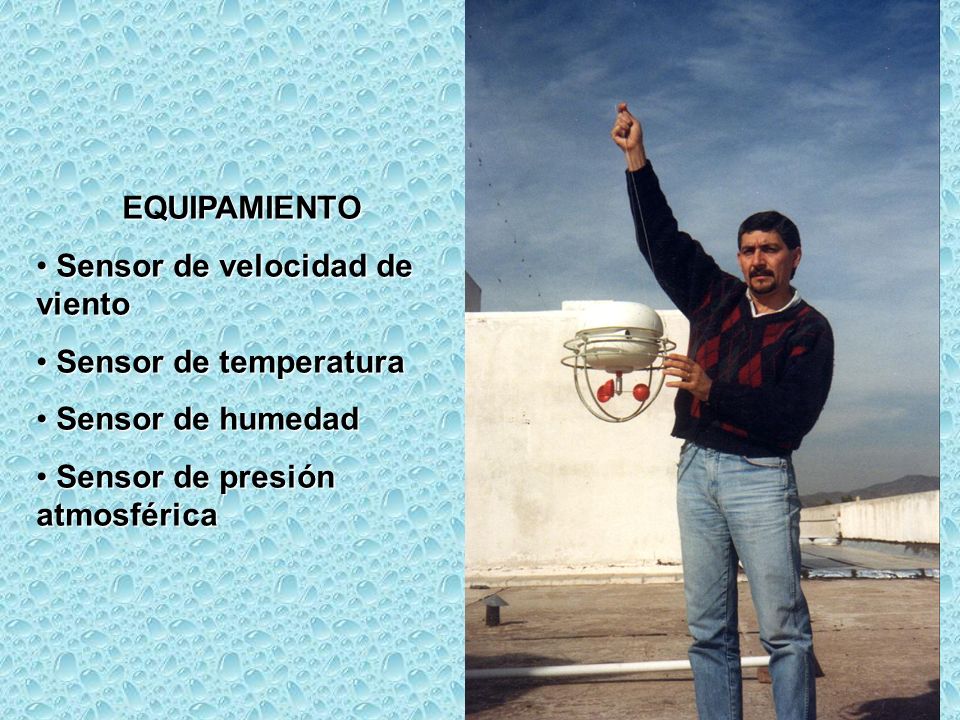 EQUIPAMIENTO

• Sensor de velocidad de viento

• Sensor de temperatura

• Sensor de humedad

• Sensor de presión atmosférica